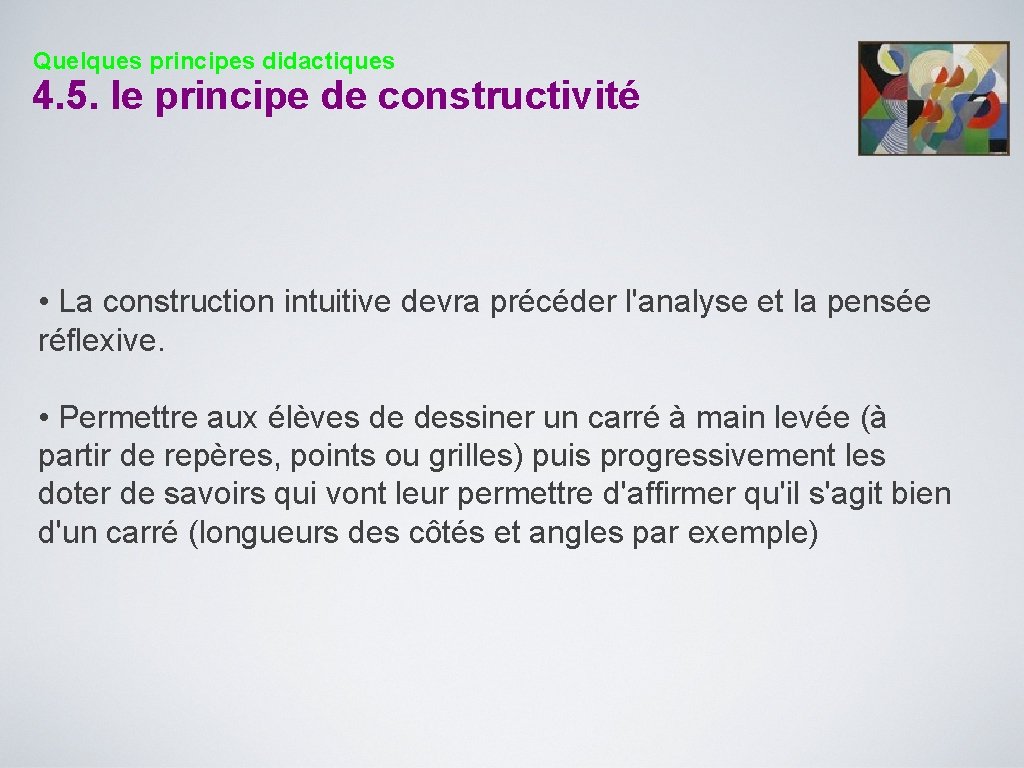 Quelques principes didactiques

4.5. le principe de constructivité

• La construction intuitive devra précéder l'analyse et la pensée réflexive.

• Permettre aux élèves de dessiner un carré à main levée (à partir de repères, points ou grilles) puis progressivement les doter de savoirs qui vont leur permettre d'affirmer qu'il s'agit bien d'un carré (longueurs des côtés et angles par exemple)